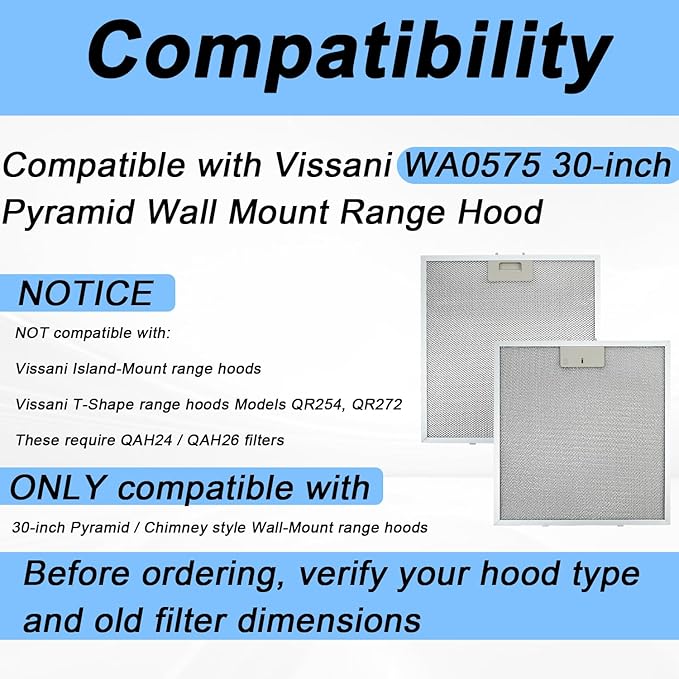 Compatibility

Compatible with Vissani WA0575 30-inch Pyramid Wall Mount Range Hood

NOTICE

NOT compatible with:

Vissani Island-Mount range hoods

Vissani T-Shape range hoods Models QR254, QR272

These require QAH24 / QAH26 filters

ONLY compatible with

30-inch Pyramid / Chimney style Wall-Mount range hoods

Before ordering, verify your hood type and old filter dimensions